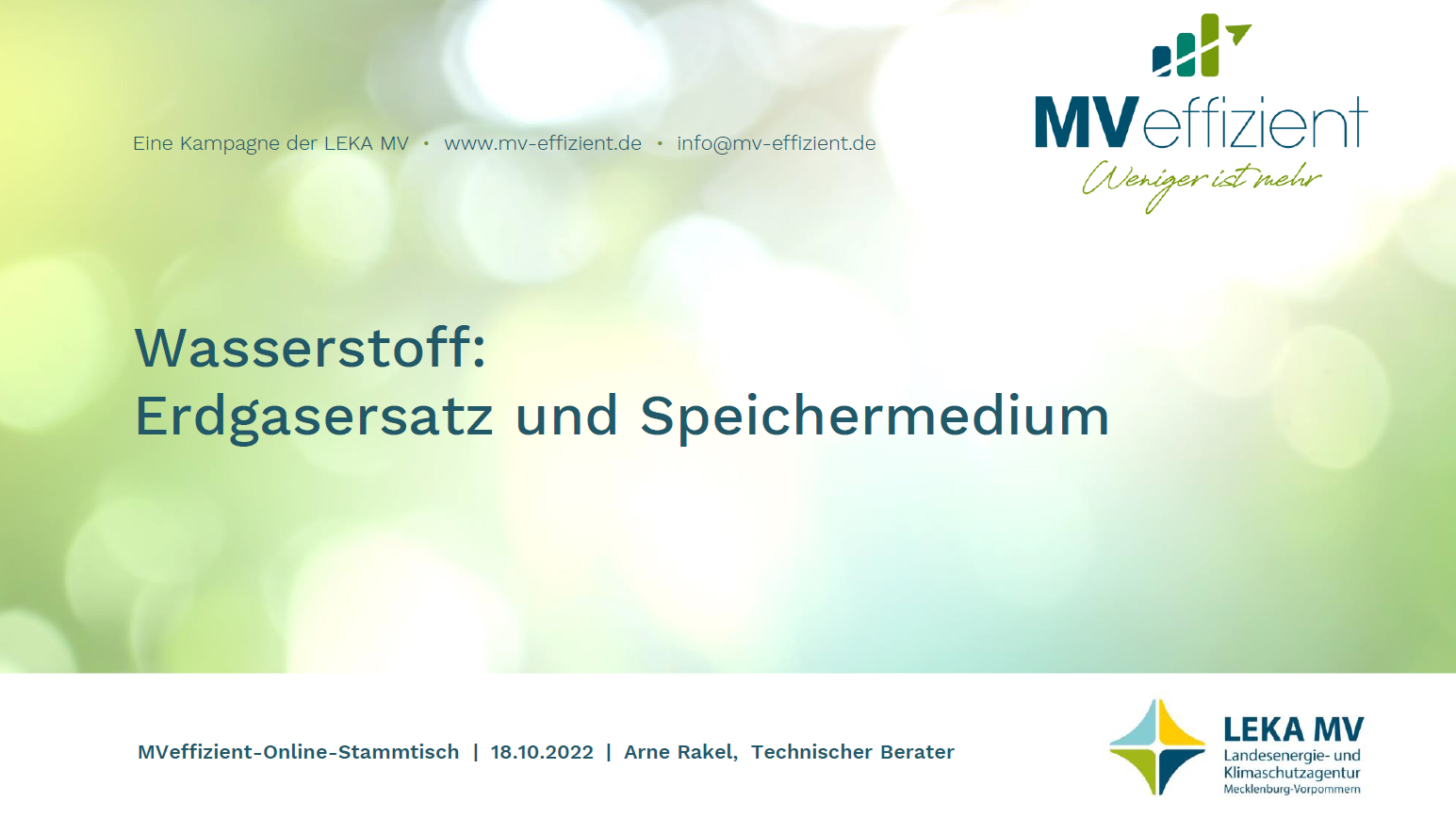 Eine Kampagne der LEKA MV • www.mv-effizient.de • info@mv-effizient.de

MVeffizient
Weniger ist mehr

Wasserstoff:
Erdgasersatz und Speichermedium

MVeffizient-Online-Stammtisch | 18.10.2022 | Arne Rakel, Technischer Berater

LEKA MV
Landesenergie- und Klimaschutzagentur
Mecklenburg-Vorpommern